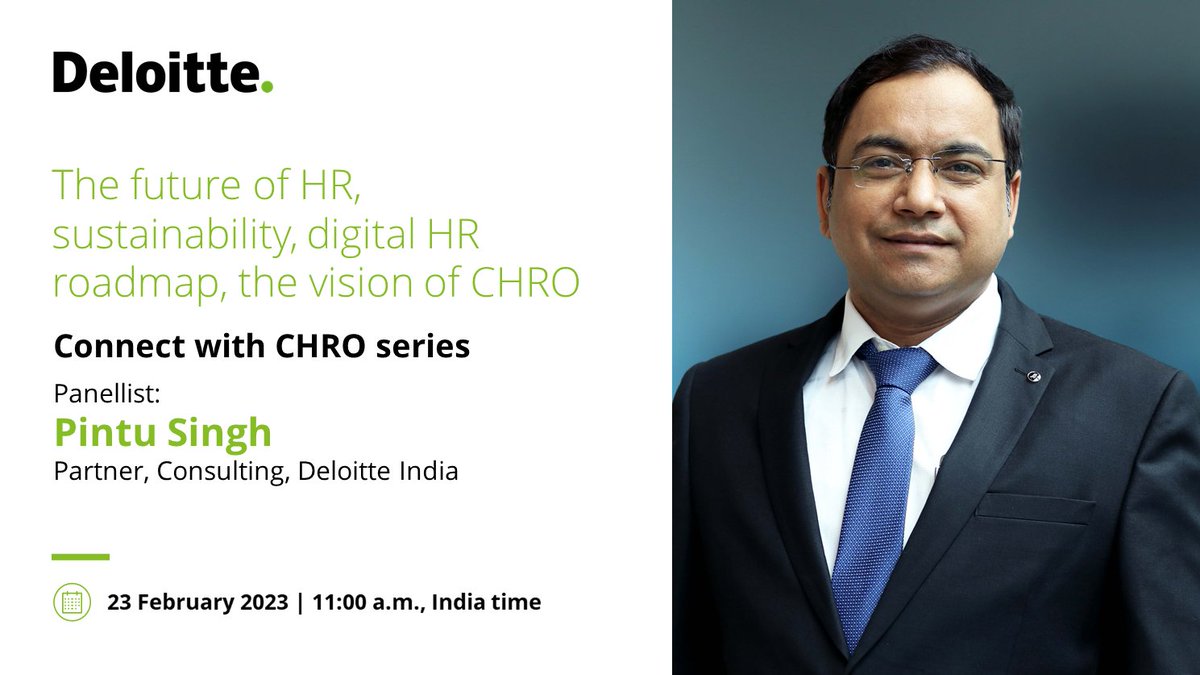 Deloitte.

The future of HR, sustainability, digital HR roadmap, the vision of CHRO

Connect with CHRO series

Panellist:
Pintu Singh
Partner, Consulting, Deloitte India

23 February 2023 | 11:00 a.m., India time